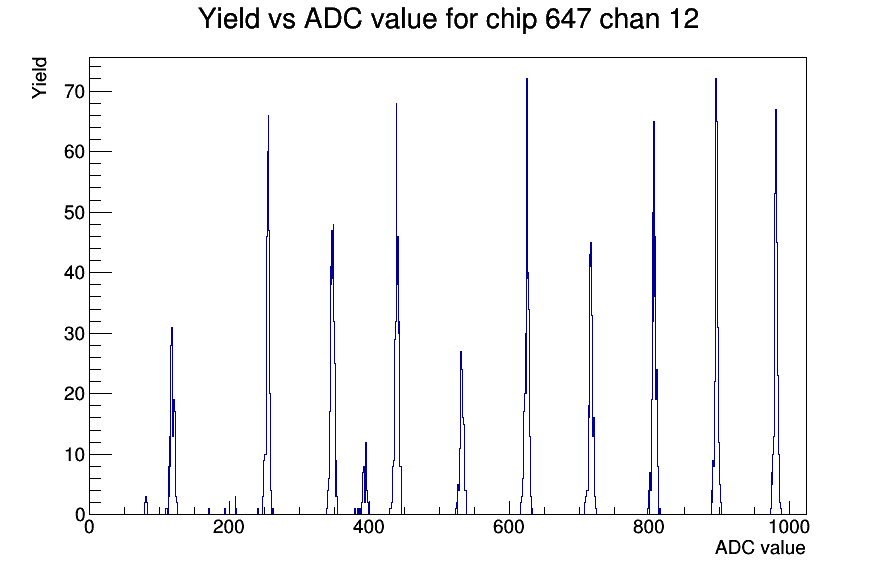 Yield vs ADC value for chip 647 chan 12

Yield

70
60
50
40
30
20
10
0

0
200
400
600
800
1000

ADC value